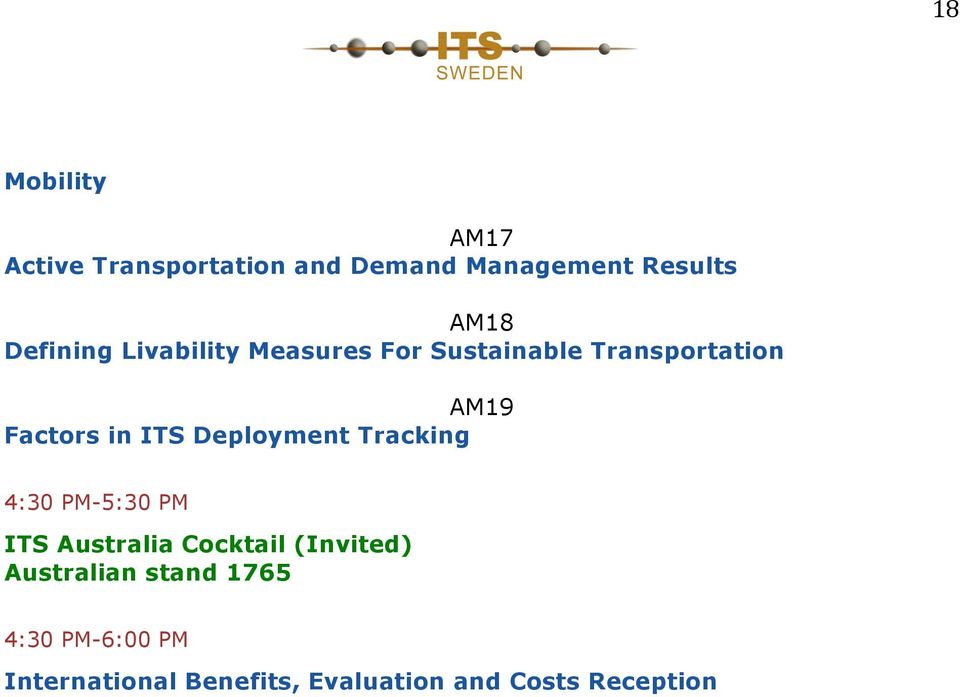 18

ITS
SWEDEN

Mobility

AM17
Active Transportation and Demand Management Results

AM18
Defining Livability Measures For Sustainable Transportation

AM19
Factors in ITS Deployment Tracking

4:30 PM-5:30 PM

ITS Australia Cocktail (Invited)
Australian stand 1765

4:30 PM-6:00 PM

International Benefits, Evaluation and Costs Reception